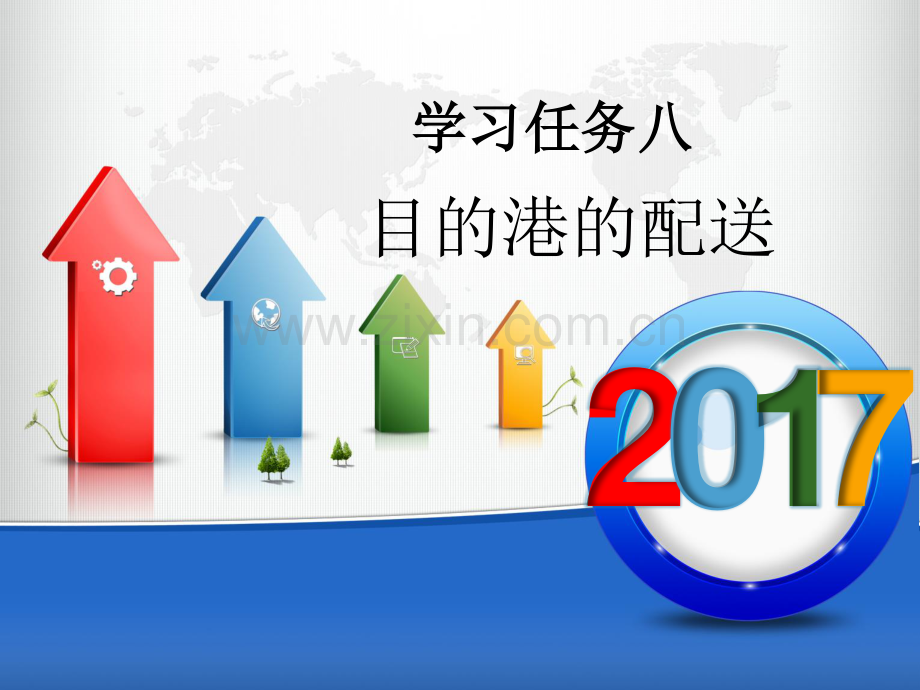 学习任务八
目的港的配送

www.zixin.com.cn

2017